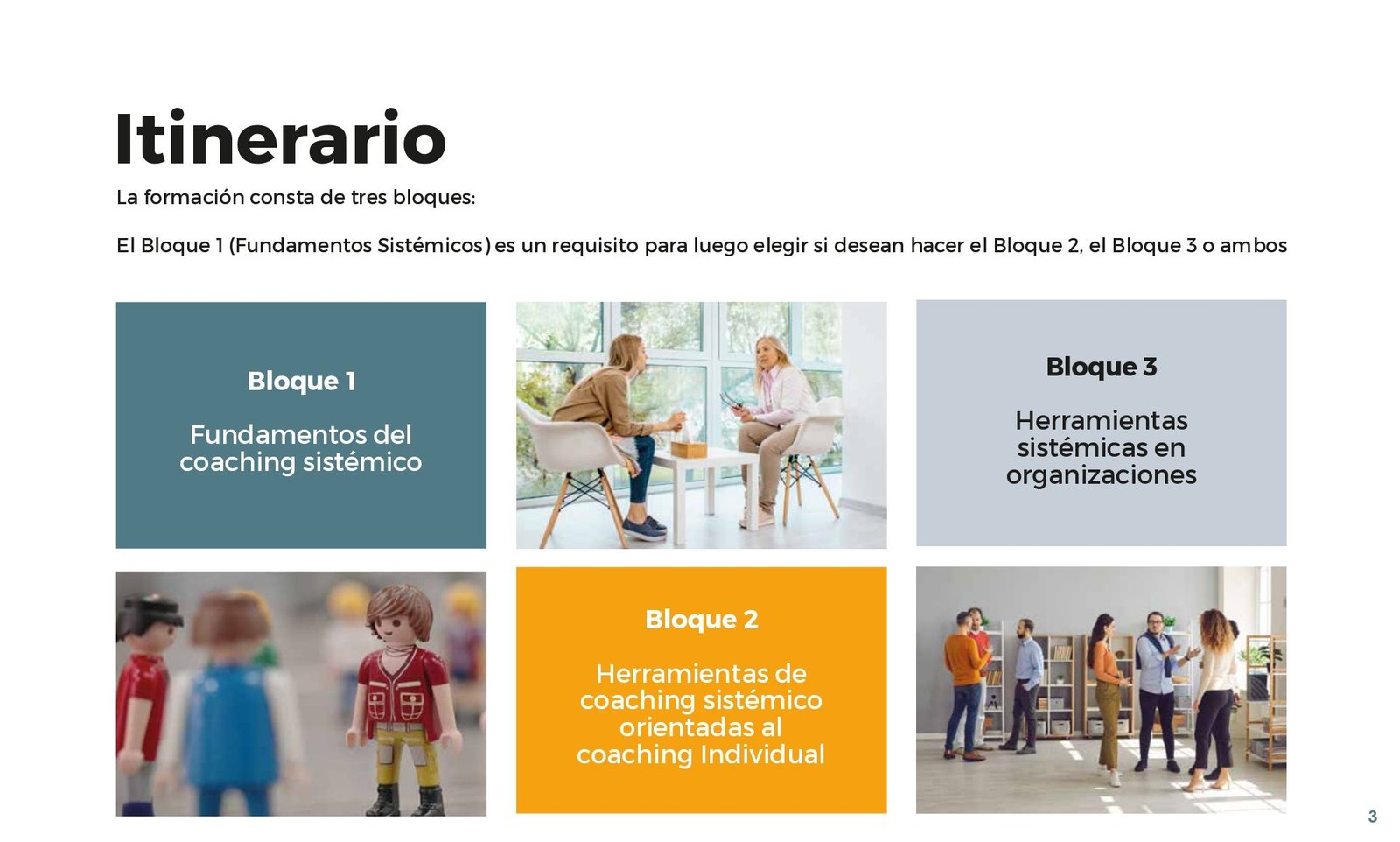 Itinerario

La formación consta de tres bloques:

El Bloque 1 (Fundamentos Sistémicos) es un requisito para luego elegir si desean hacer el Bloque 2, el Bloque 3 o ambos

Bloque 1

Fundamentos del coaching sistémico

Bloque 3

Herramientas sistémicas en organizaciones

Bloque 2

Herramientas de coaching sistémico orientadas al coaching Individual

3